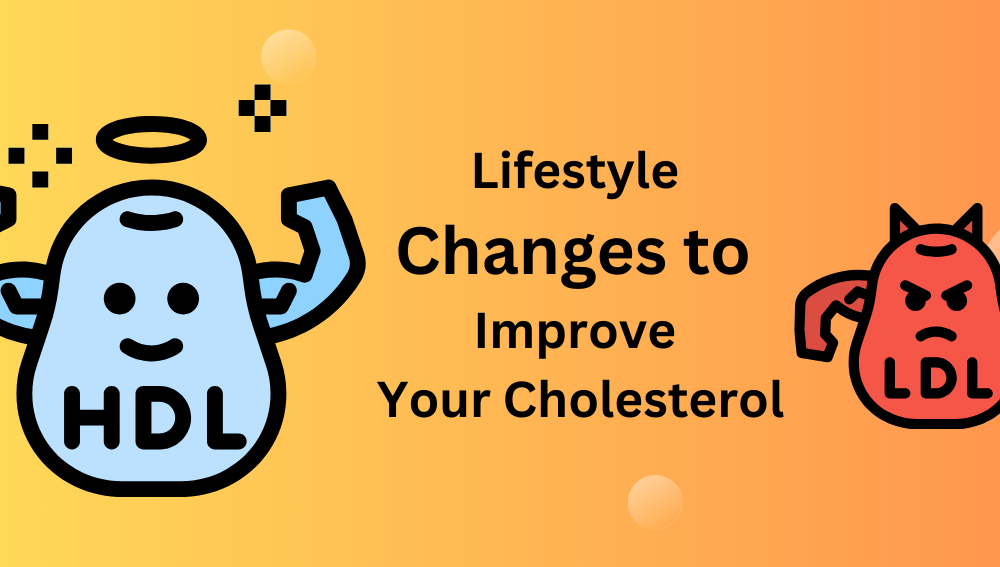 HDL

Lifestyle
Changes to
Improve
Your Cholesterol

LDL